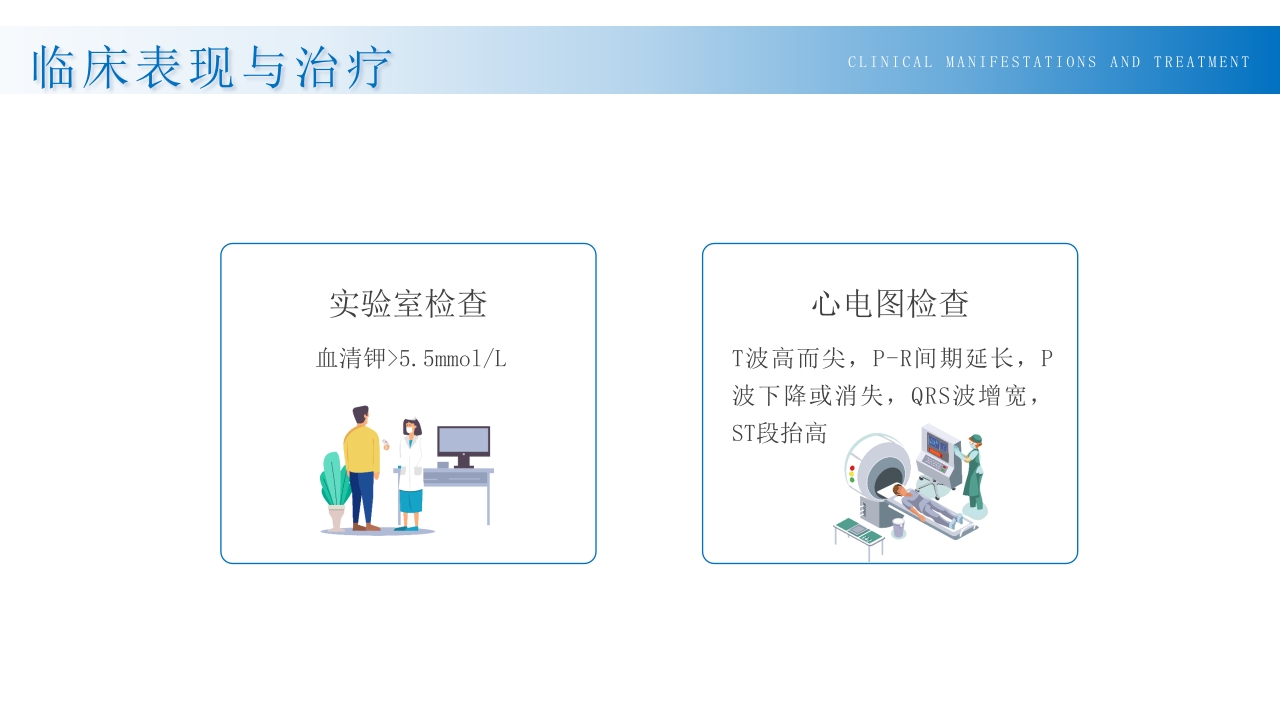 临床表现与治疗

CLINICAL MANIFESTATIONS AND TREATMENT

实验室检查

血清钾>5.5mmol/L

心电图检查

T波高而尖，P-R间期延长，P波下降或消失，QRS波增宽，ST段抬高